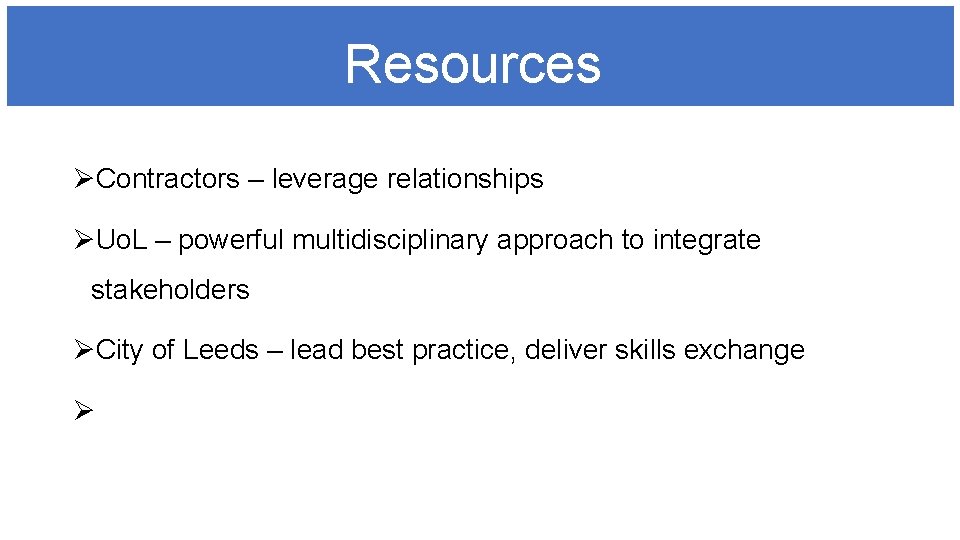 Resources

➢Contractors – leverage relationships

➢UoL – powerful multidisciplinary approach to integrate stakeholders

➢City of Leeds – lead best practice, deliver skills exchange

➢